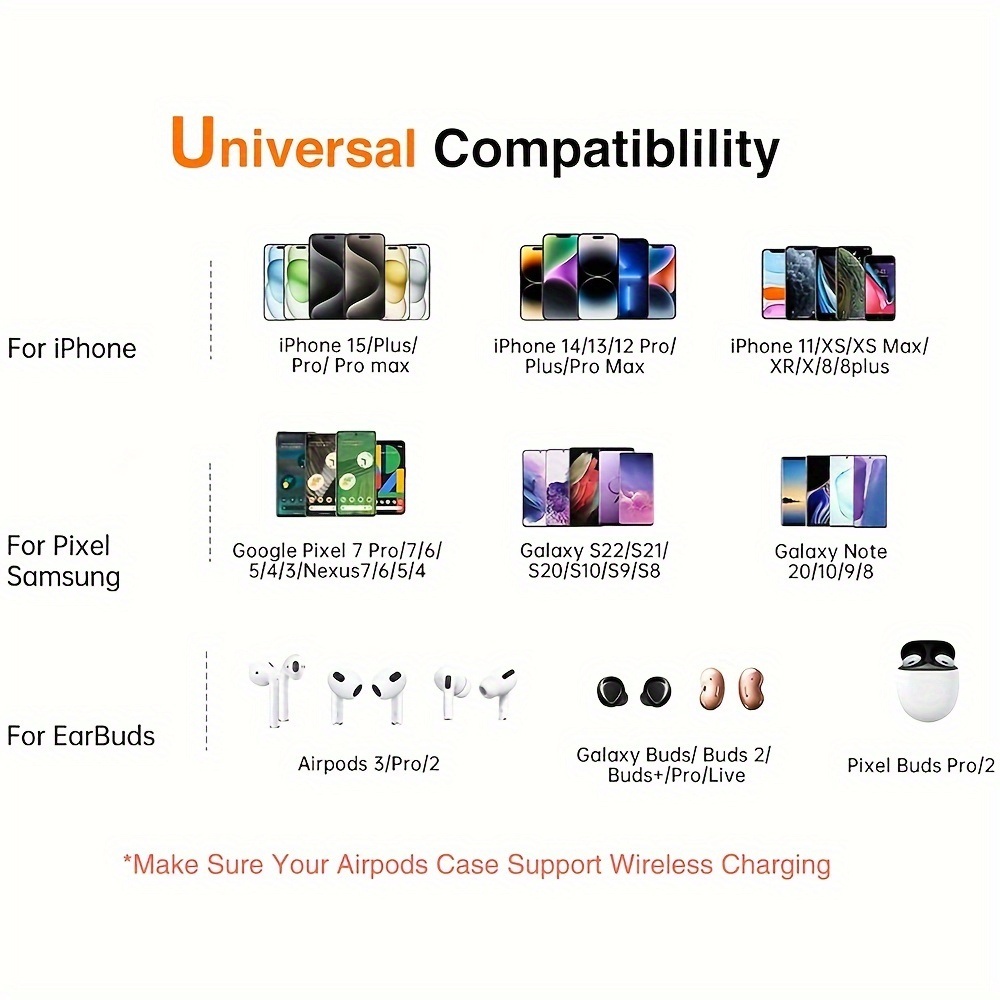 Universal Compatiblility

For iPhone

iPhone 15/Plus/ Pro/ Pro max

iPhone 14/13/12 Pro/ Plus/Pro Max

iPhone 11/XS/XS Max/ XR/X/8/8plus

For Pixel Samsung

Google Pixel 7 Pro/7/6/ 5/4/3/Nexus7/6/5/4

Galaxy S22/S21/ S20/S10/S9/S8

Galaxy Note 20/10/9/8

For EarBuds

Airpods 3/Pro/2

Galaxy Buds/ Buds 2/ Buds+/Pro/Live

Pixel Buds Pro/2

*Make Sure Your Airpods Case Support Wireless Charging